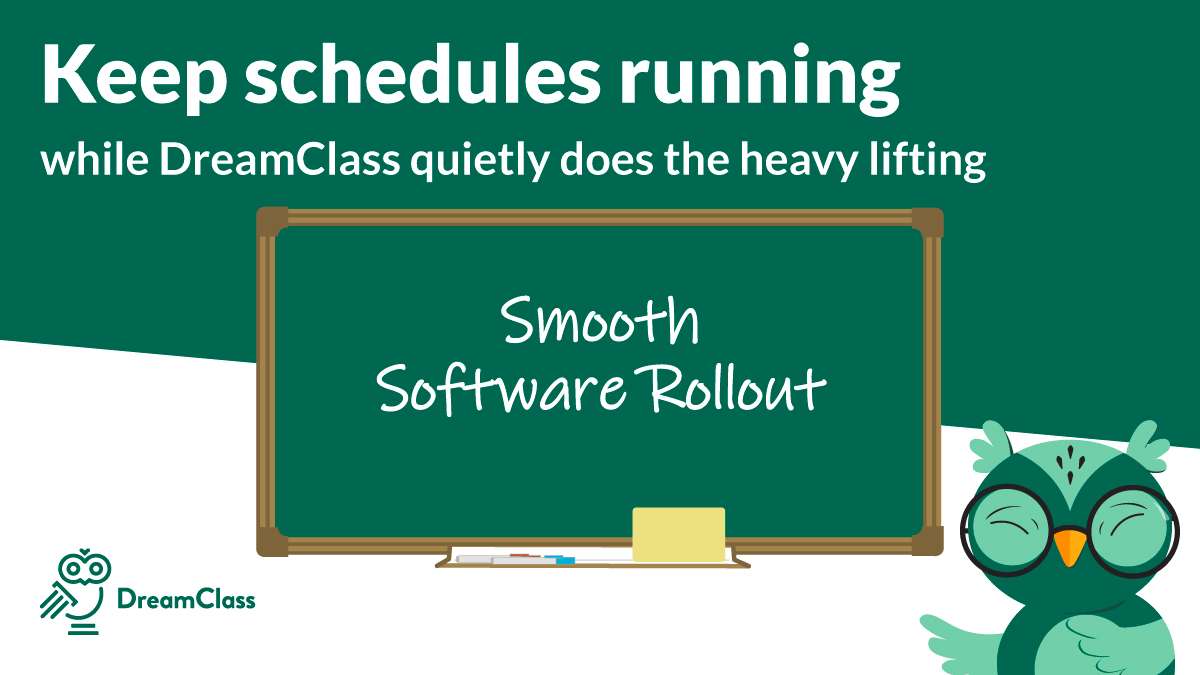 Keep schedules running

while DreamClass quietly does the heavy lifting

Smooth
Software Rollout

DreamClass